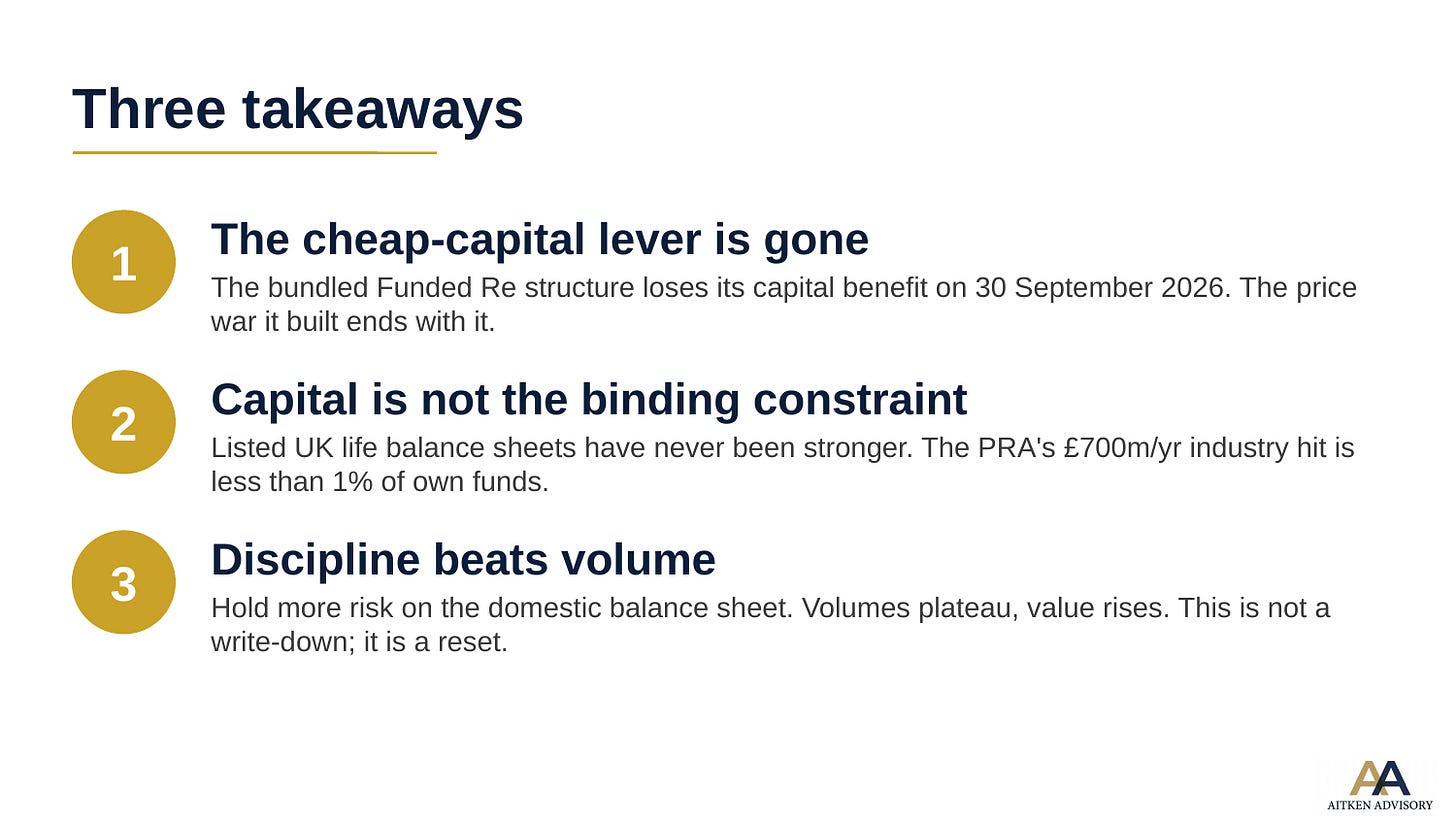 Three takeaways

1

The cheap-capital lever is gone

The bundled Funded Re structure loses its capital benefit on 30 September 2026. The price war it built ends with it.

2

Capital is not the binding constraint

Listed UK life balance sheets have never been stronger. The PRA's £700m/yr industry hit is less than 1% of own funds.

3

Discipline beats volume

Hold more risk on the domestic balance sheet. Volumes plateau, value rises. This is not a write-down; it is a reset.

AA
AITKEN ADVISORY